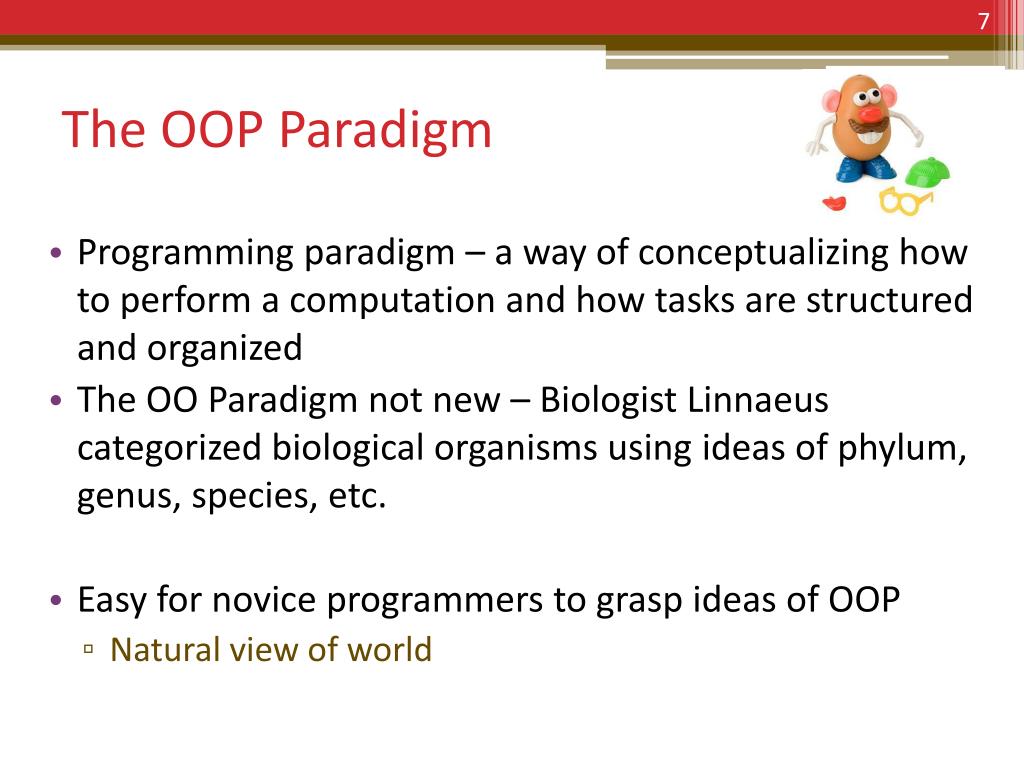 7

The OOP Paradigm

• Programming paradigm – a way of conceptualizing how to perform a computation and how tasks are structured and organized
• The OO Paradigm not new – Biologist Linnaeus categorized biological organisms using ideas of phylum, genus, species, etc.

• Easy for novice programmers to grasp ideas of OOP
▫ Natural view of world